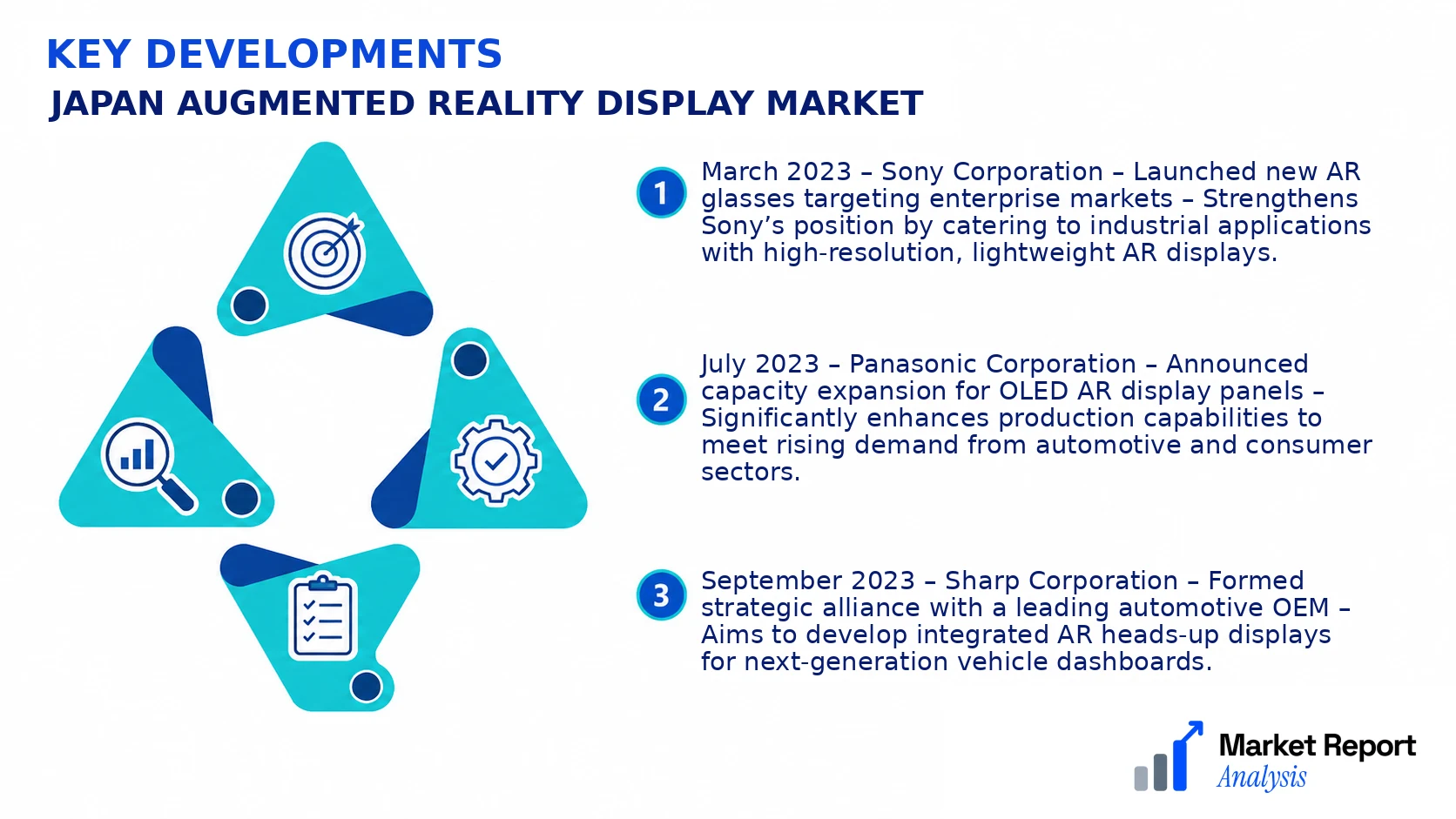 KEY DEVELOPMENTS
JAPAN AUGMENTED REALITY DISPLAY MARKET

1 March 2023 – Sony Corporation – Launched new AR glasses targeting enterprise markets – Strengthens Sony's position by catering to industrial applications with high-resolution, lightweight AR displays.

2 July 2023 – Panasonic Corporation – Announced capacity expansion for OLED AR display panels – Significantly enhances production capabilities to meet rising demand from automotive and consumer sectors.

3 September 2023 – Sharp Corporation – Formed strategic alliance with a leading automotive OEM – Aims to develop integrated AR heads-up displays for next-generation vehicle dashboards.

Market Report Analysis